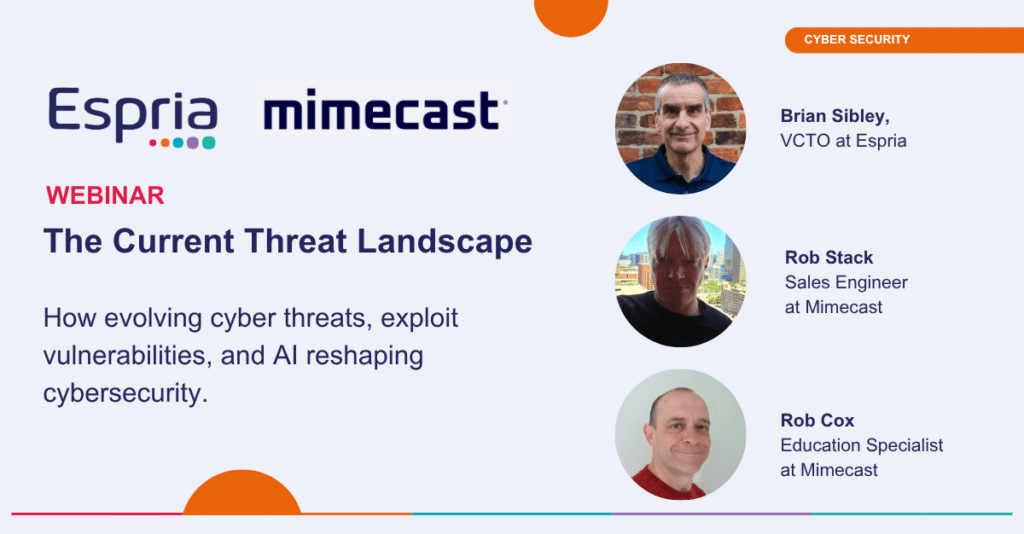 CYBER SECURITY

Espria

mimecast

WEBINAR

The Current Threat Landscape

How evolving cyber threats, exploit vulnerabilities, and AI reshaping cybersecurity.

Brian Sibley,
VCTO at Espria

Rob Stack
Sales Engineer at Mimecast

Rob Cox
Education Specialist at Mimecast